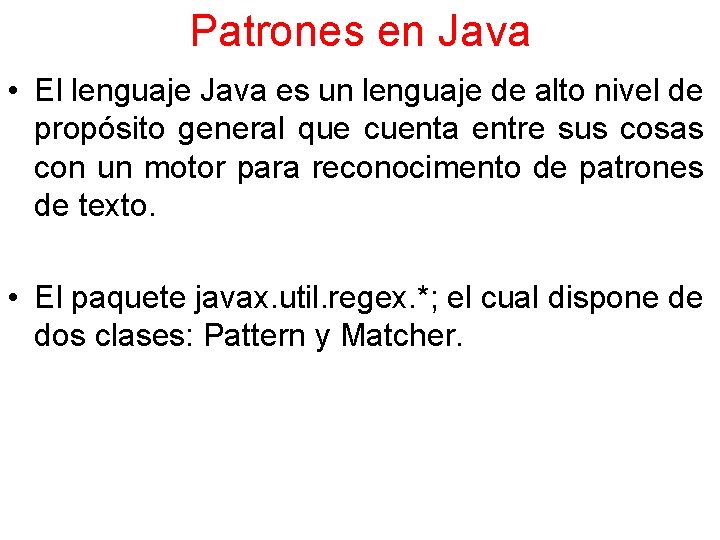 Patrones en Java

• El lenguaje Java es un lenguaje de alto nivel de propósito general que cuenta entre sus cosas con un motor para reconocimento de patrones de texto.

• El paquete javax.util.regex.*; el cual dispone de dos clases: Pattern y Matcher.